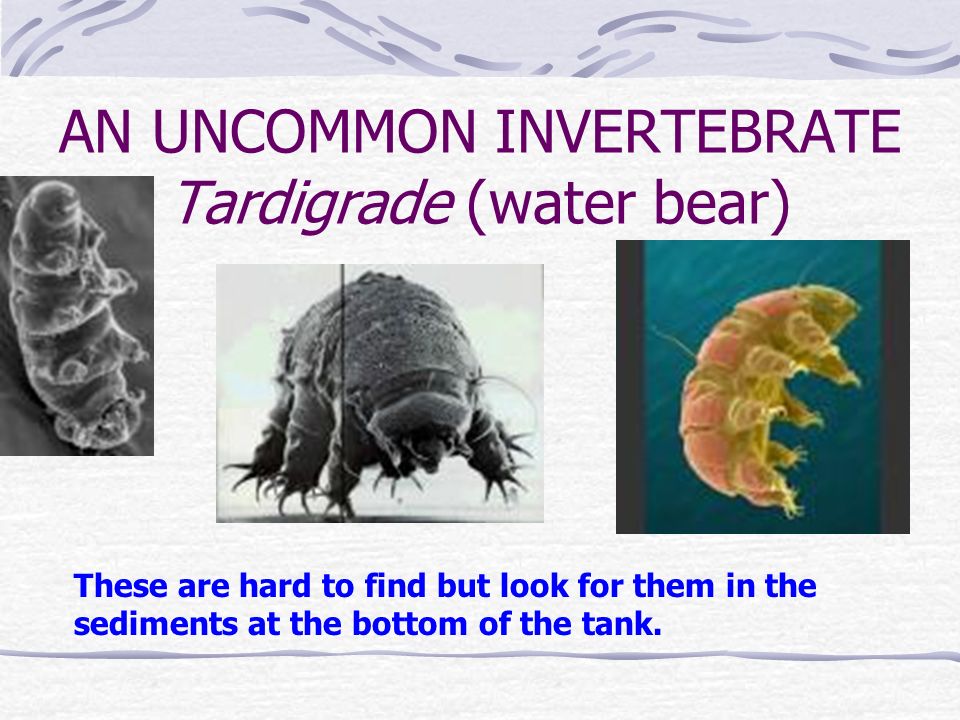 AN UNCOMMON INVERTEBRATE
Tardigrade (water bear)

These are hard to find but look for them in the sediments at the bottom of the tank.